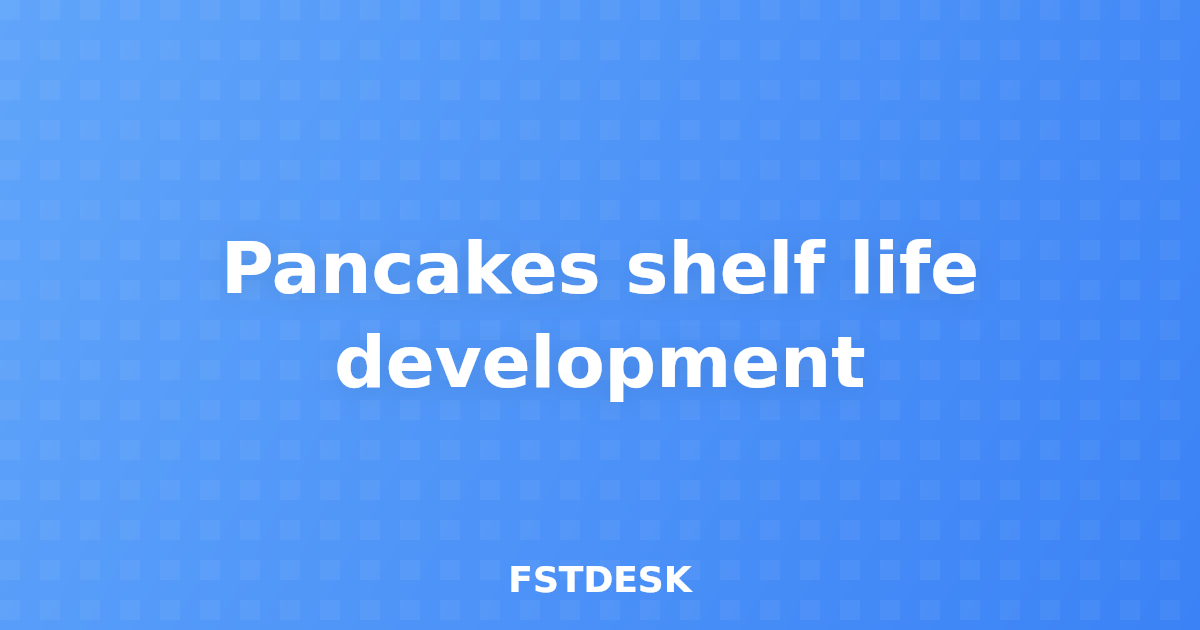 Pancakes shelf life development

FSTDESK